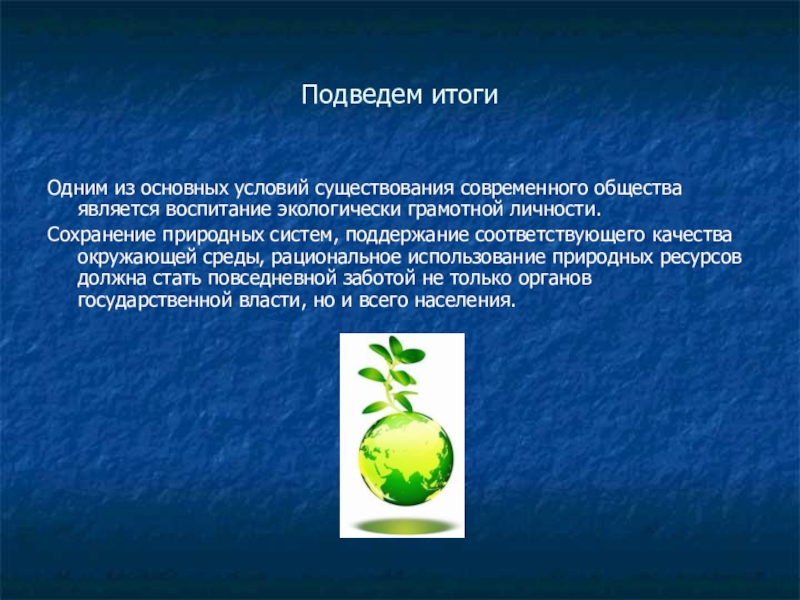 Подведем итоги

Одним из основных условий существования современного общества является воспитание экологически грамотной личности.

Сохранение природных систем, поддержание соответствующего качества окружающей среды, рациональное использование природных ресурсов должна стать повседневной заботой не только органов государственной власти, но и всего населения.